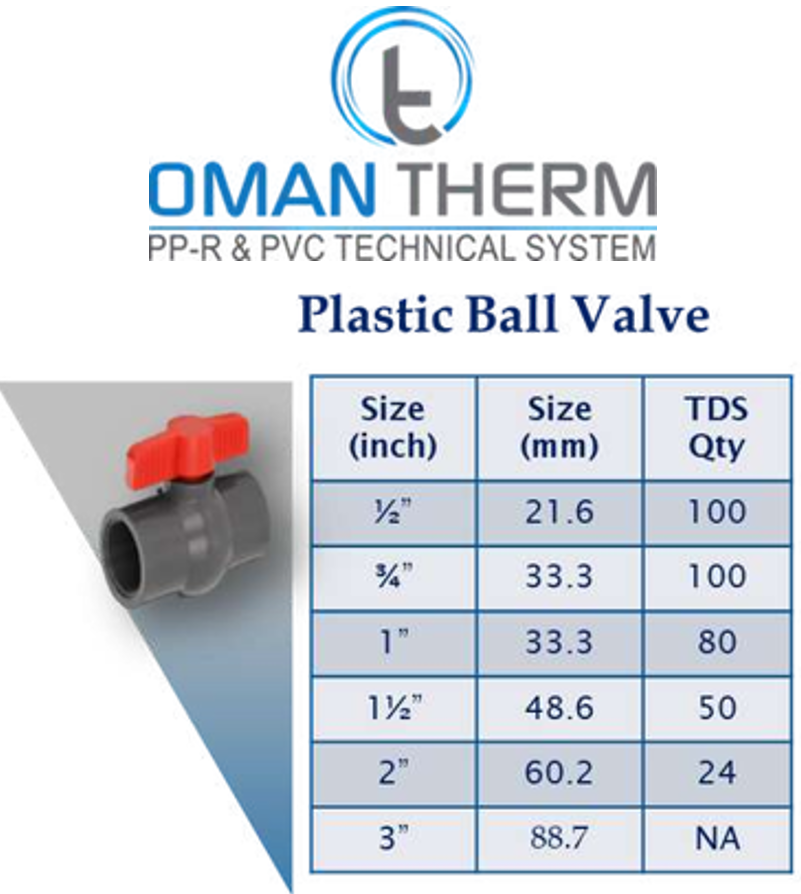 t

OMAN THERM
PP-R & PVC TECHNICAL SYSTEM

Plastic Ball Valve

| Size (inch) | Size (mm) | TDS Qty |
|---|---|---|
| ½" | 21.6 | 100 |
| ¾" | 33.3 | 100 |
| 1" | 33.3 | 80 |
| 1½" | 48.6 | 50 |
| 2" | 60.2 | 24 |
| 3" | 88.7 | NA |